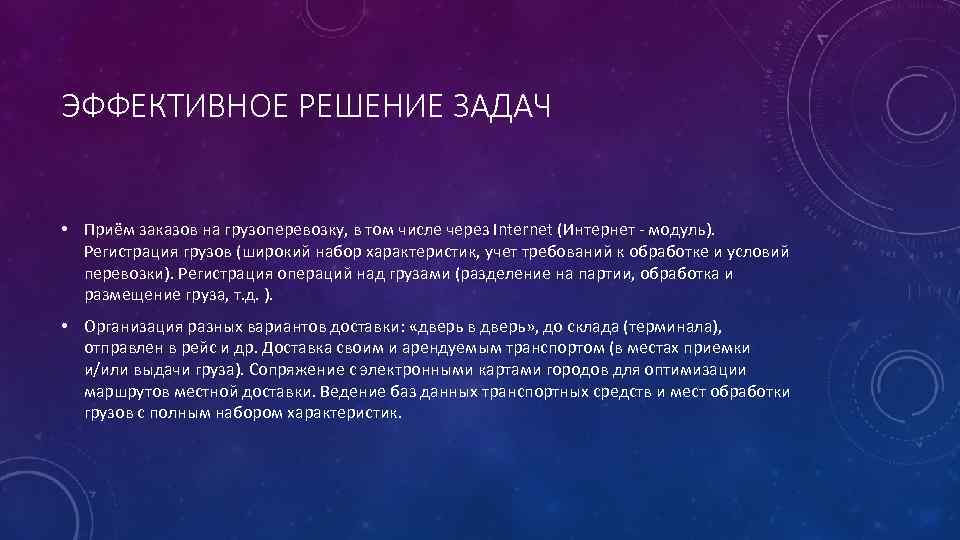 ЭФФЕКТИВНОЕ РЕШЕНИЕ ЗАДАЧ

• Приём заказов на грузоперевозку, в том числе через Internet (Интернет - модуль). Регистрация грузов (широкий набор характеристик, учет требований к обработке и условий перевозки). Регистрация операций над грузами (разделение на партии, обработка и размещение груза, т.д. ).

• Организация разных вариантов доставки: «дверь в дверь», до склада (терминала), отправлен в рейс и др. Доставка своим и арендуемым транспортом (в местах приемки и/или выдачи груза). Сопряжение с электронными картами городов для оптимизации маршрутов местной доставки. Ведение баз данных транспортных средств и мест обработки грузов с полным набором характеристик.